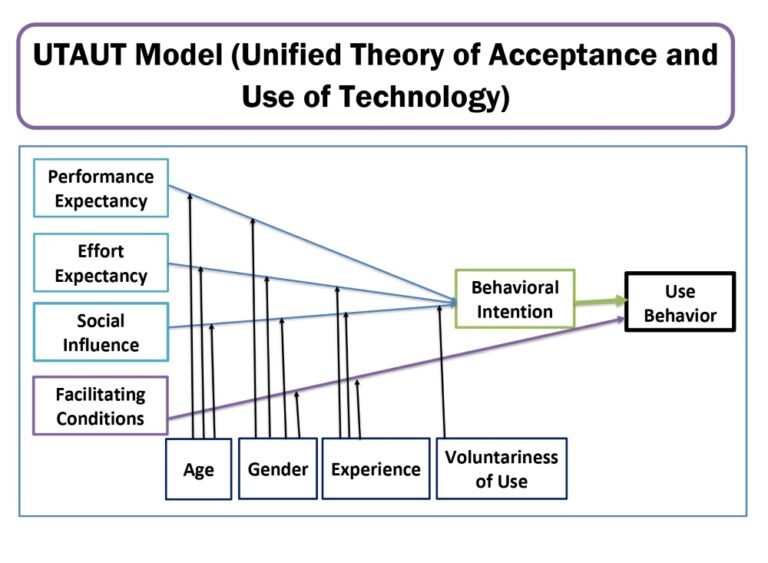 UTAUT Model (Unified Theory of Acceptance and Use of Technology)

Performance Expectancy

Effort Expectancy

Social Influence

Facilitating Conditions

Behavioral Intention

Use Behavior

Age

Gender

Experience

Voluntariness of Use